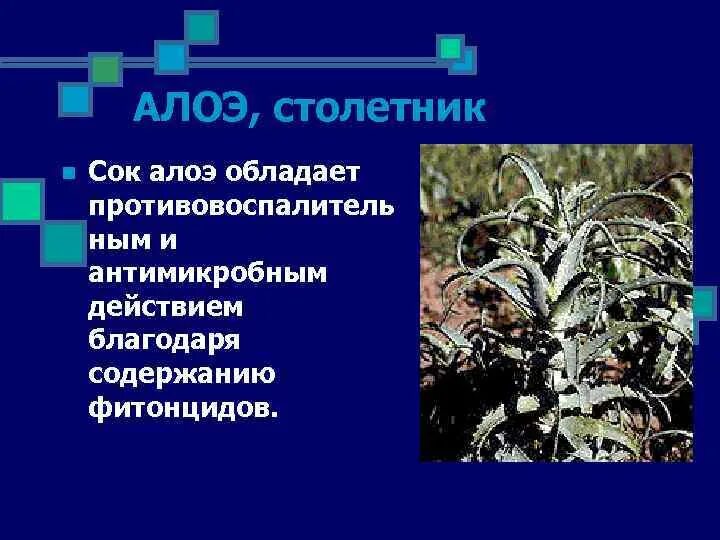 АЛОЭ, столетник

Сок алоэ обладает противовоспалительным и антимикробным действием благодаря содержанию фитонцидов.